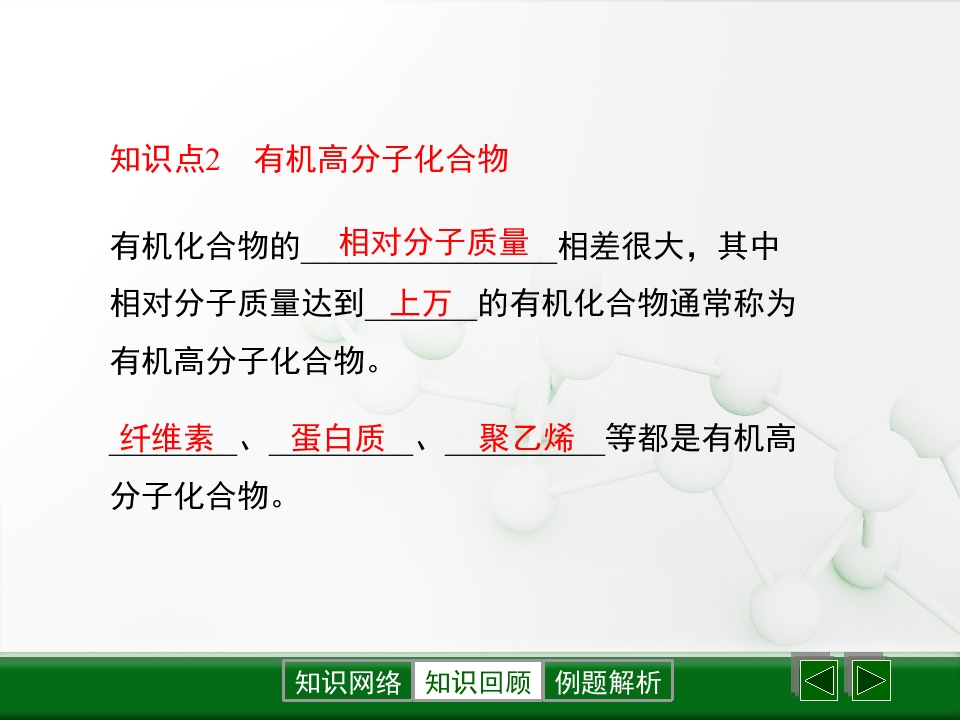 知识点2 有机高分子化合物

有机化合物的相对分子质量相差很大，其中相对分子质量达到上万的有机化合物通常称为有机高分子化合物。

纤维素、蛋白质、聚乙烯等都是有机高分子化合物。

知识网络 知识回顾 例题解析